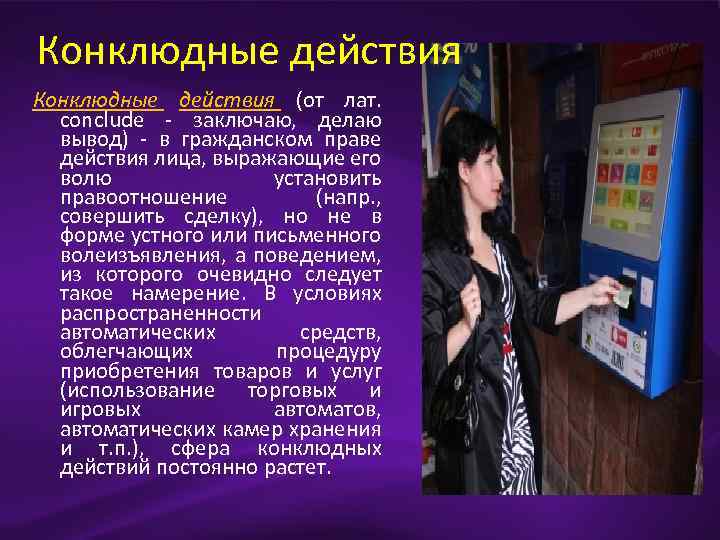 Конклюдные действия

Конклюдные действия (от лат. conclude - заключаю, делаю вывод) - в гражданском праве действия лица, выражающие его волю установить правоотношение (напр., совершить сделку), но не в форме устного или письменного волеизъявления, а поведением, из которого очевидно следует такое намерение. В условиях распространенности автоматических средств, облегчающих процедуру приобретения товаров и услуг (использование торговых и игровых автоматов, автоматических камер хранения и т.п.), сфера конклюдных действий постоянно растет.